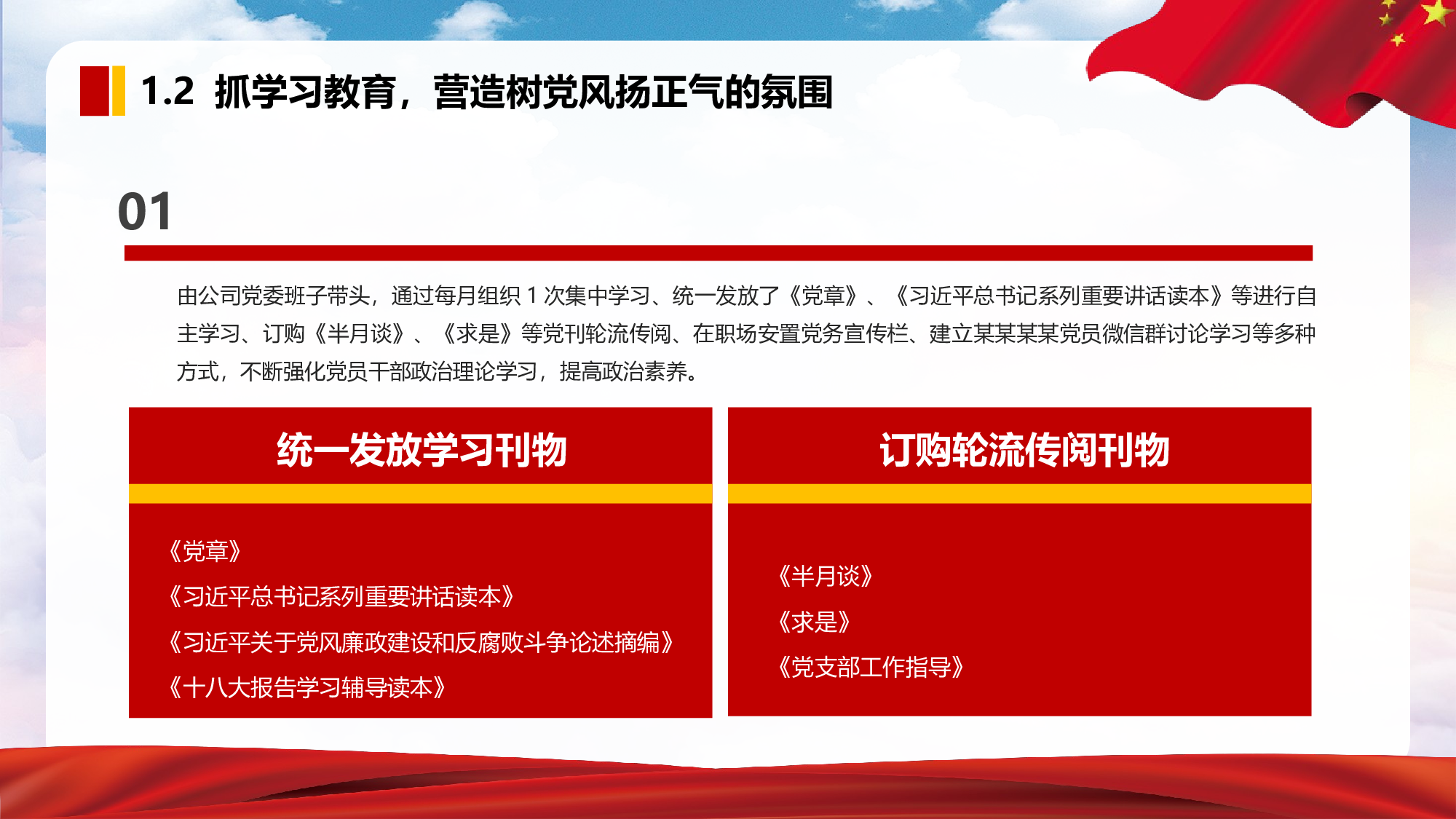 1.2 抓学习教育，营造树党风扬正气的氛围

01

由公司党委班子带头，通过每月组织 1 次集中学习、统一发放了《党章》、《习近平总书记系列重要讲话读本》等进行自主学习、订购《半月谈》、《求是》等党刊轮流传阅、在职场安置党务宣传栏、建立某某某某党员微信群讨论学习等多种方式，不断强化党员干部政治理论学习，提高政治素养。

统一发放学习刊物

《党章》
《习近平总书记系列重要讲话读本》
《习近平关于党风廉政建设和反腐败斗争论述摘编》
《十八大报告学习辅导读本》

订购轮流传阅刊物

《半月谈》
《求是》
《党支部工作指导》